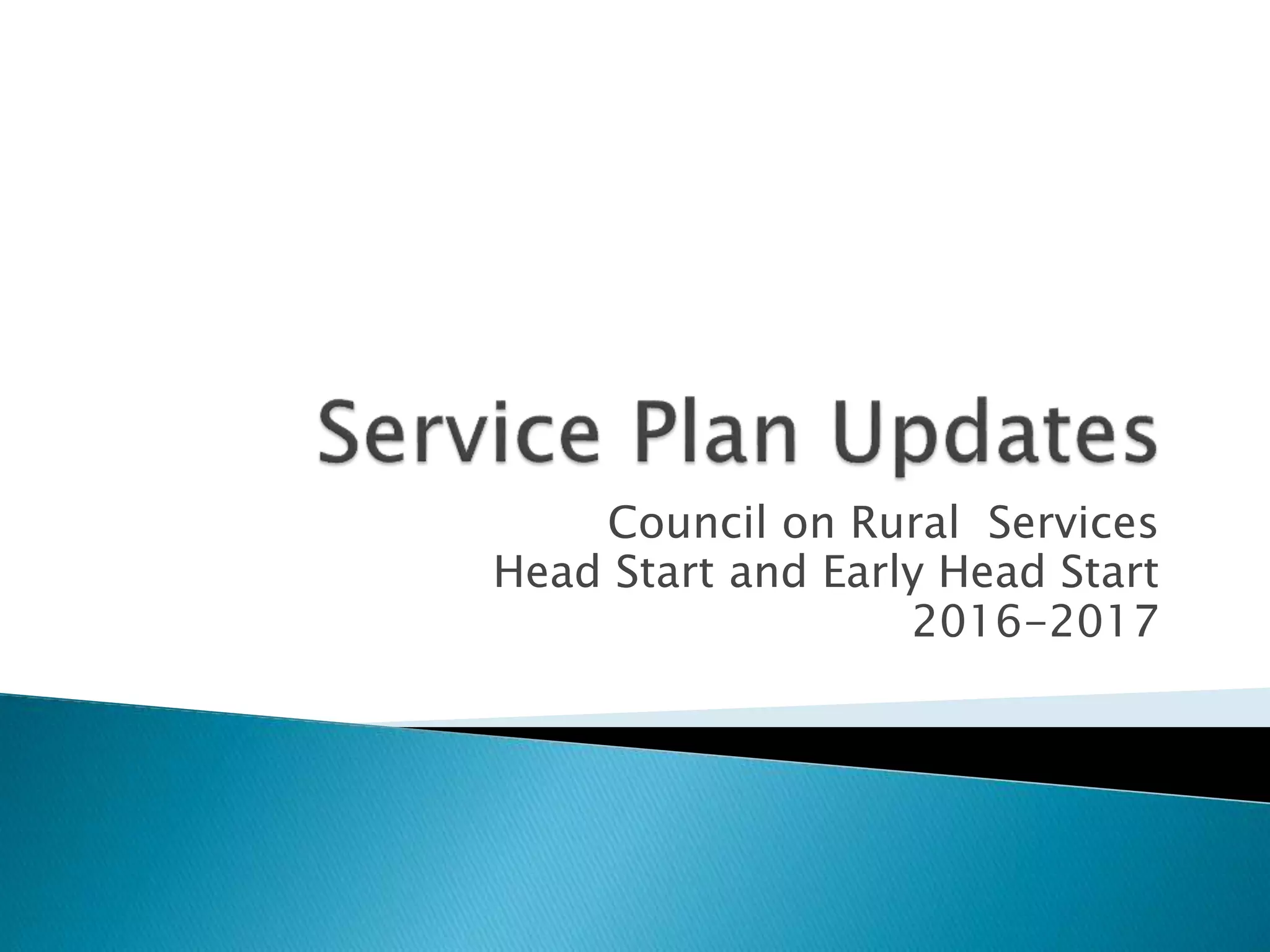 Service Plan Updates

Council on Rural Services
Head Start and Early Head Start
2016-2017